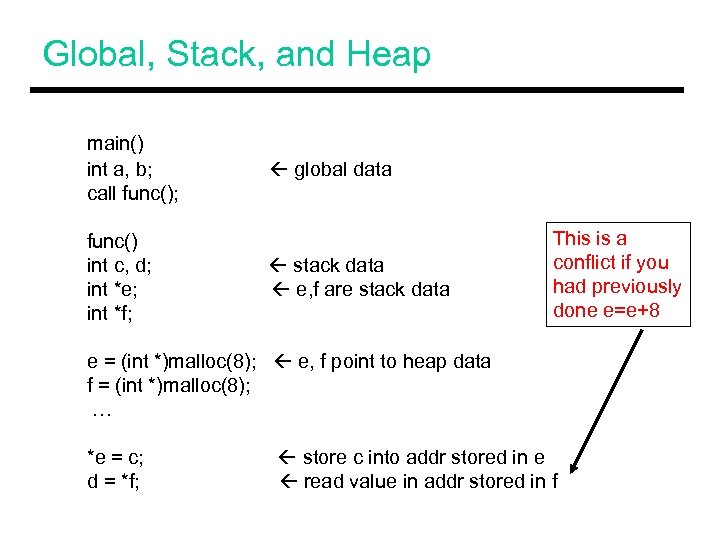 Global, Stack, and Heap

main()
int a, b; ← global data
call func();

func()
int c, d; ← stack data
int *e; ← e,f are stack data
int *f;

e = (int *)malloc(8); ← e, f point to heap data
f = (int *)malloc(8);
…

*e = c; ← store c into addr stored in e
d = *f; ← read value in addr stored in f

This is a conflict if you had previously done e=e+8